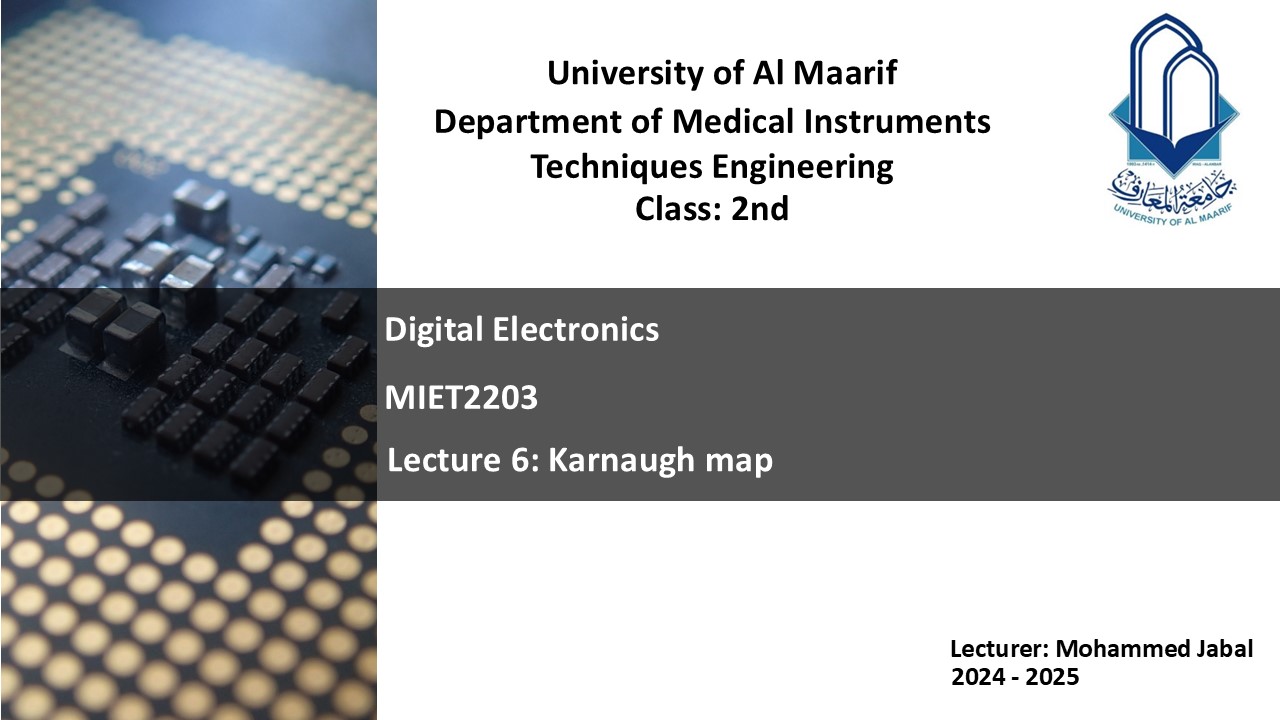 University of Al Maarif
Department of Medical Instruments Techniques Engineering
Class: 2nd

جامعة المعارف
UNIVERSITY OF AL MAARIF

Digital Electronics

MIET2203

Lecture 6: Karnaugh map

Lecturer: Mohammed Jabal
2024 - 2025